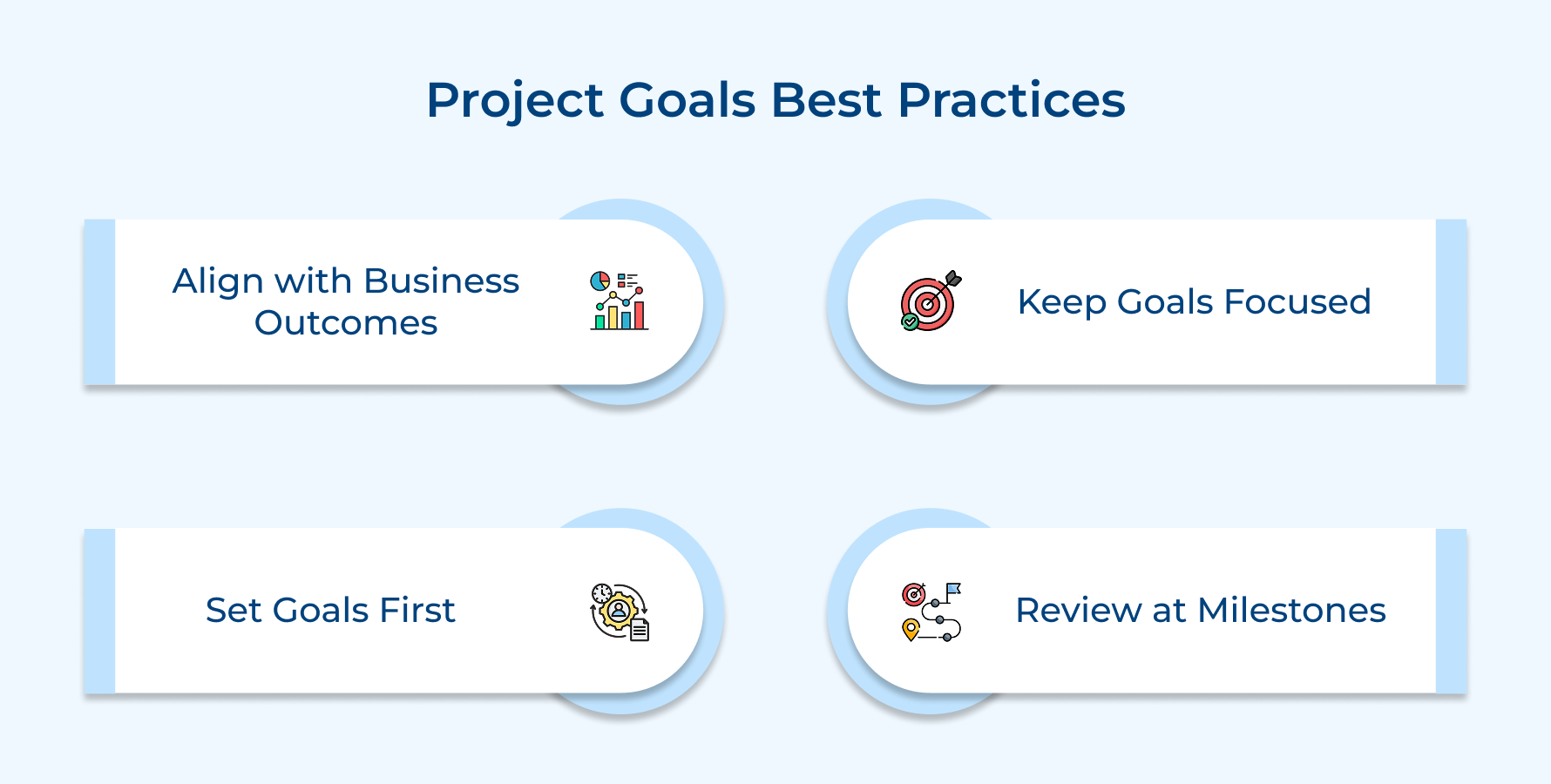 Project Goals Best Practices

Align with Business Outcomes

Keep Goals Focused

Set Goals First

Review at Milestones